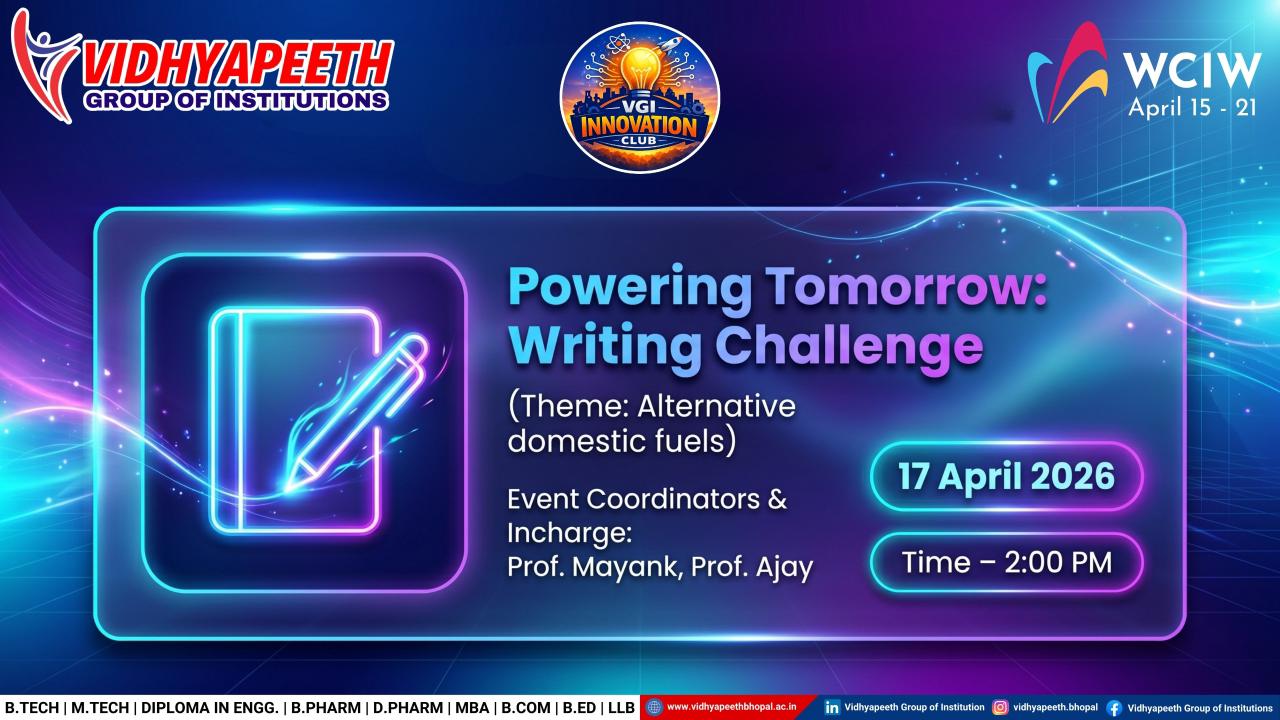 VIDHYAPEETH
GROUP OF INSTITUTIONS

VGI
INNOVATION
CLUB

WCIW
April 15 - 21

Powering Tomorrow: Writing Challenge

(Theme: Alternative domestic fuels)

Event Coordinators & Incharge:
Prof. Mayank, Prof. Ajay

17 April 2026

Time – 2:00 PM

B.TECH | M.TECH | DIPLOMA IN ENGG. | B.PHARM | D.PHARM | MBA | B.COM | B.ED | LLB

www.vidhyapeethbhopal.ac.in

Vidhyapeeth Group of Institution

vidhyapeeth.bhopal

Vidhyapeeth Group of Institutions